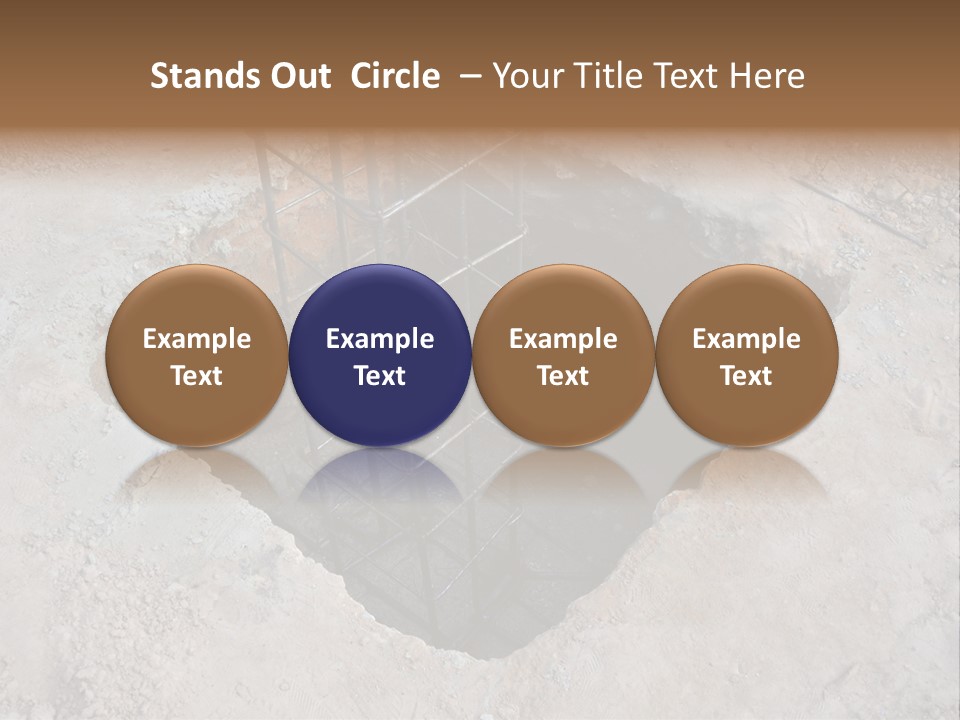 Stands Out Circle – Your Title Text Here

Example Text

Example Text

Example Text

Example Text